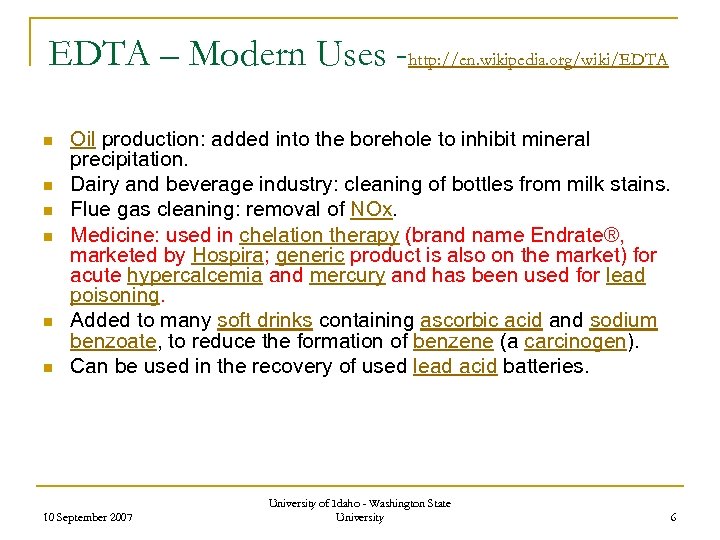 EDTA – Modern Uses -http://en.wikipedia.org/wiki/EDTA

- Oil production: added into the borehole to inhibit mineral precipitation.
- Dairy and beverage industry: cleaning of bottles from milk stains.
- Flue gas cleaning: removal of NOx.
- Medicine: used in chelation therapy (brand name Endrate®, marketed by Hospira; generic product is also on the market) for acute hypercalcemia and mercury and has been used for lead poisoning.
- Added to many soft drinks containing ascorbic acid and sodium benzoate, to reduce the formation of benzene (a carcinogen).
- Can be used in the recovery of used lead acid batteries.

10 September 2007

University of Idaho - Washington State University

6